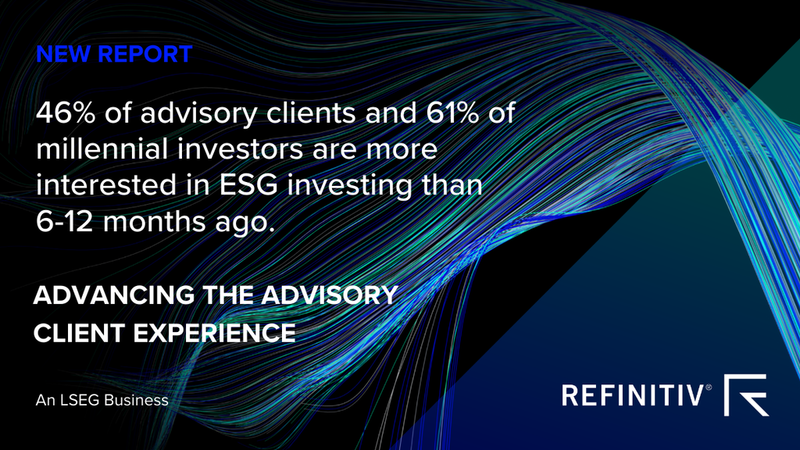 NEW REPORT

46% of advisory clients and 61% of millennial investors are more interested in ESG investing than 6-12 months ago.

ADVANCING THE ADVISORY CLIENT EXPERIENCE

An LSEG Business

REFINITIV®